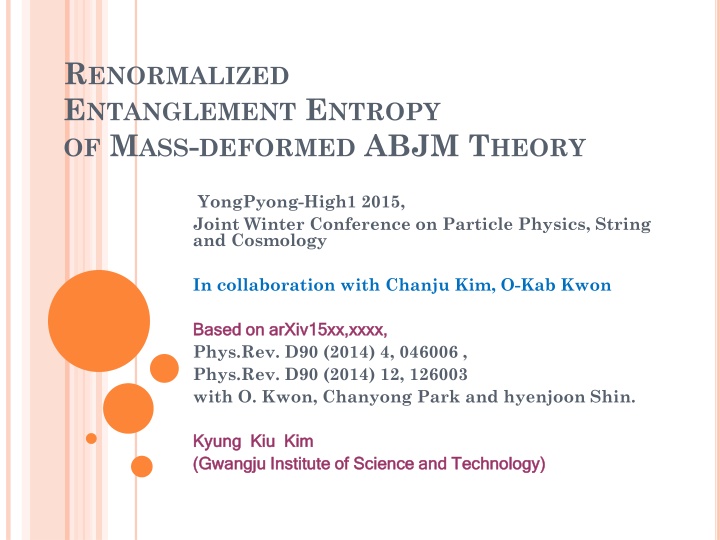 RENORMALIZED ENTANGLEMENT ENTROPY OF MASS-DEFORMED ABJM THEORY

YongPyong-High1 2015,
Joint Winter Conference on Particle Physics, String and Cosmology

In collaboration with Chanju Kim, O-Kab Kwon

Based on arXiv15xx,xxxx,
Phys.Rev. D90 (2014) 4, 046006 ,
Phys.Rev. D90 (2014) 12, 126003
with O. Kwon, Chanyong Park and hyenjoon Shin.

Kyung Kiu Kim
(Gwangju Institute of Science and Technology)